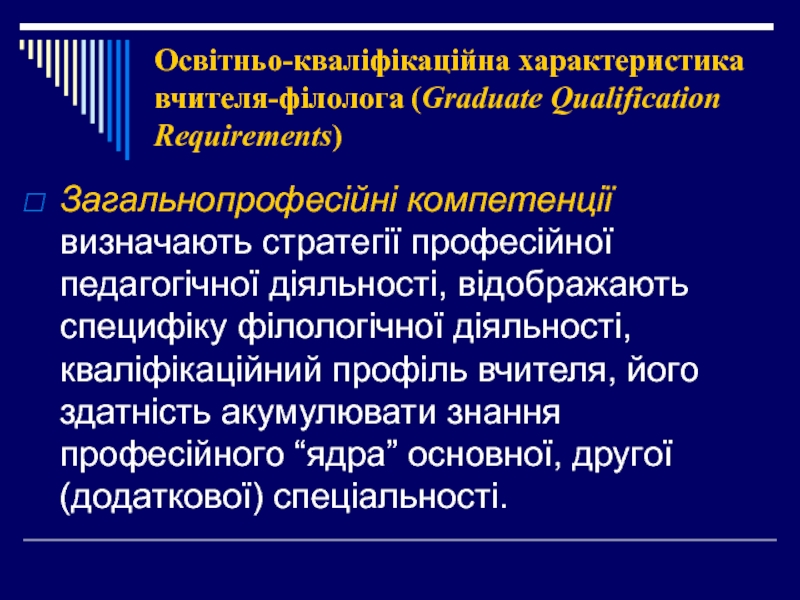 Освітньо-кваліфікаційна характеристика вчителя-філолога (Graduate Qualification Requirements)

Загальнопрофесійні компетенції визначають стратегії професійної педагогічної діяльності, відображають специфіку філологічної діяльності, кваліфікаційний профіль вчителя, його здатність акумулювати знання професійного “ядра” основної, другої (додаткової) спеціальності.